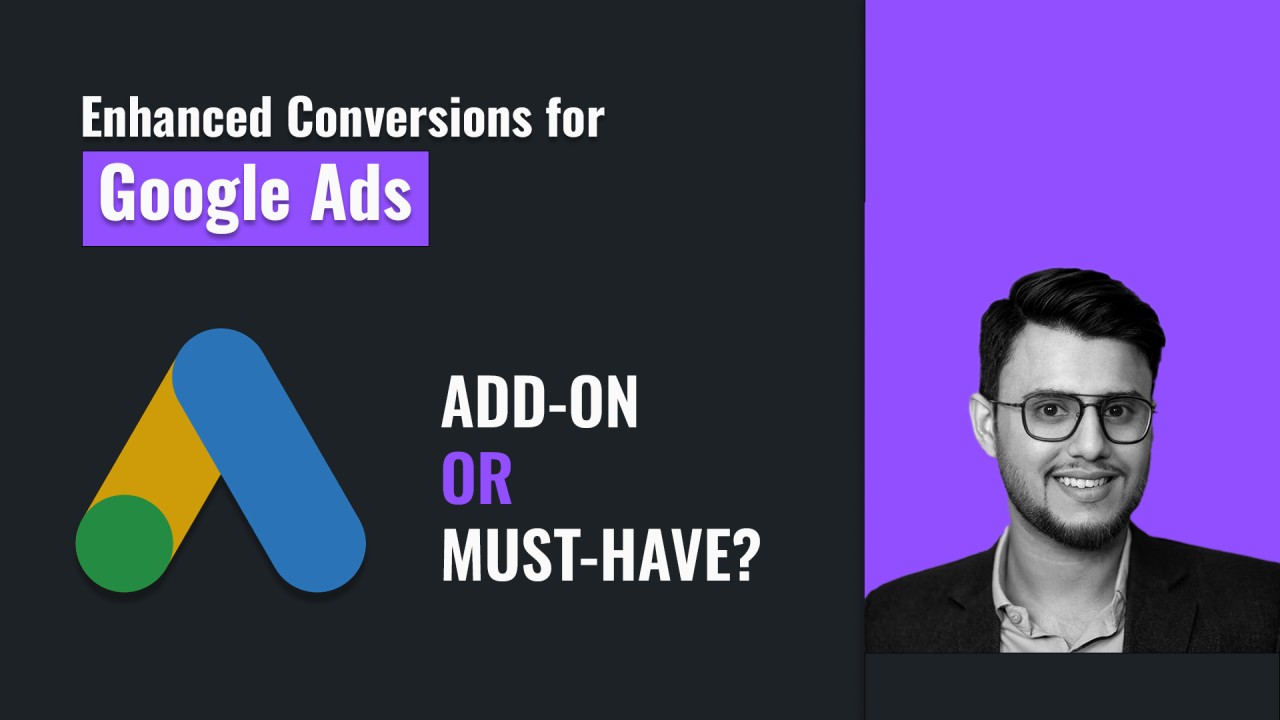 Enhanced Conversions for
Google Ads

ADD-ON
OR
MUST-HAVE?